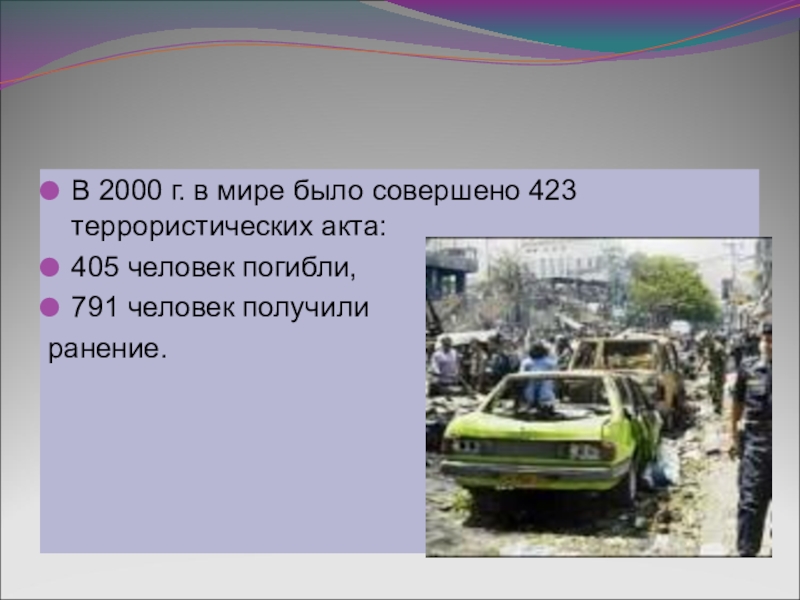 В 2000 г. в мире было совершено 423 террористических акта:

405 человек погибли,

791 человек получили

ранение.